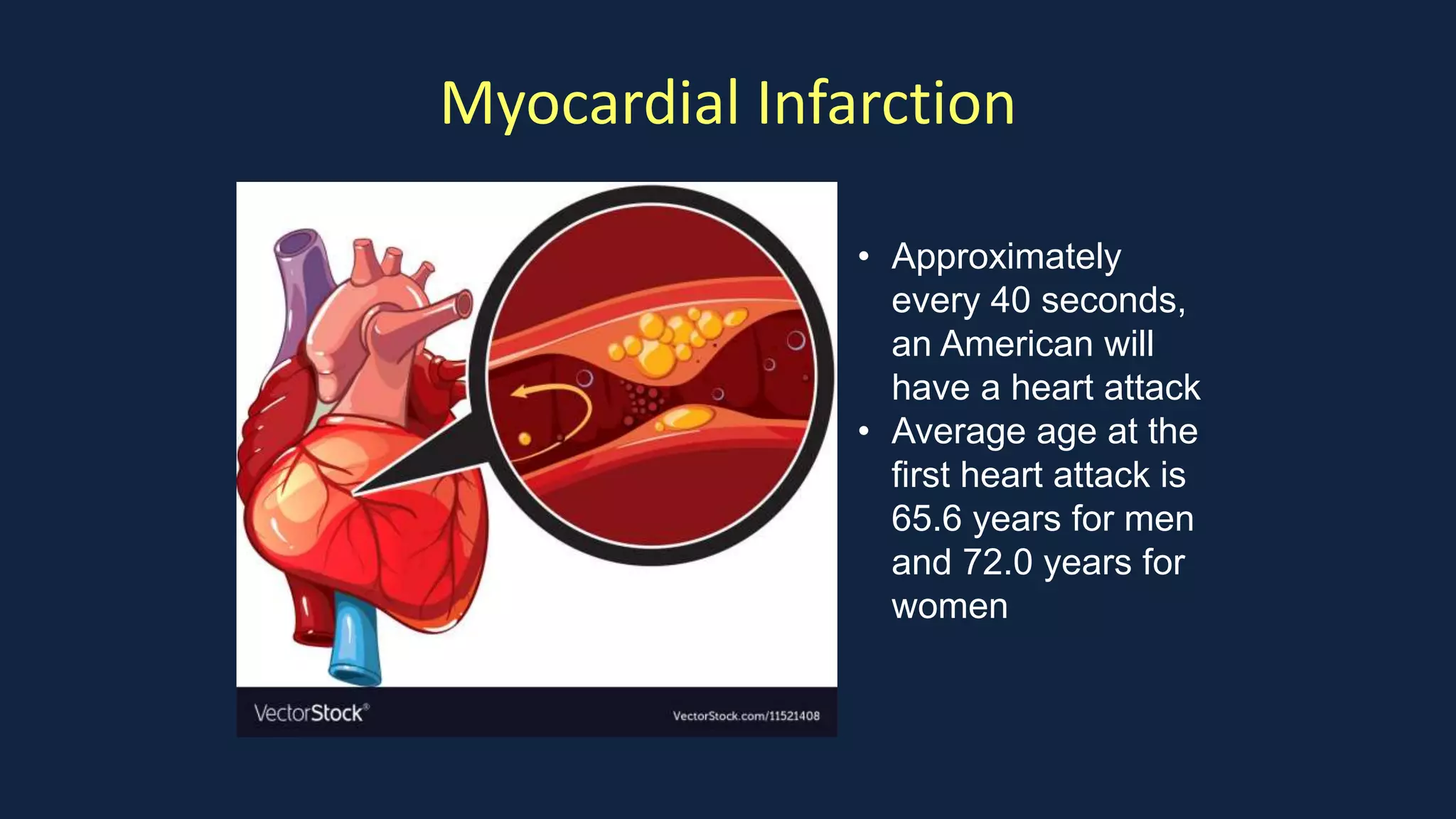 Myocardial Infarction

VectorStock®

VectorStock.com/11521408

• Approximately every 40 seconds, an American will have a heart attack
• Average age at the first heart attack is 65.6 years for men and 72.0 years for women